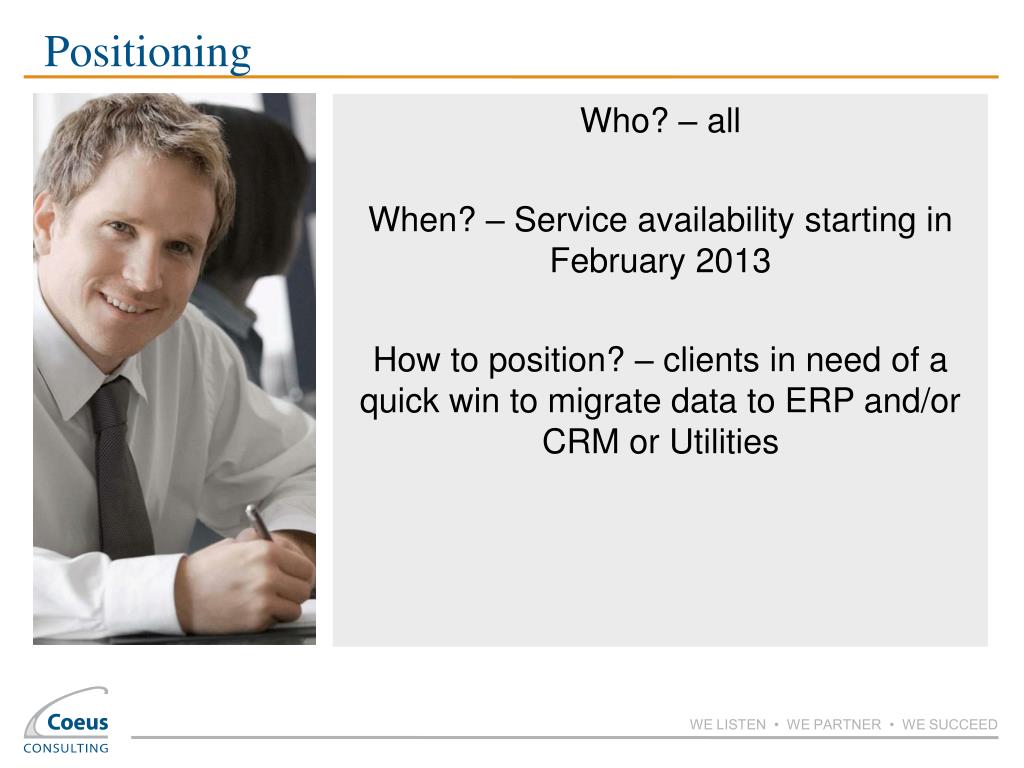 Positioning

Who? – all

When? – Service availability starting in February 2013

How to position? – clients in need of a quick win to migrate data to ERP and/or CRM or Utilities

Coeus CONSULTING

WE LISTEN • WE PARTNER • WE SUCCEED